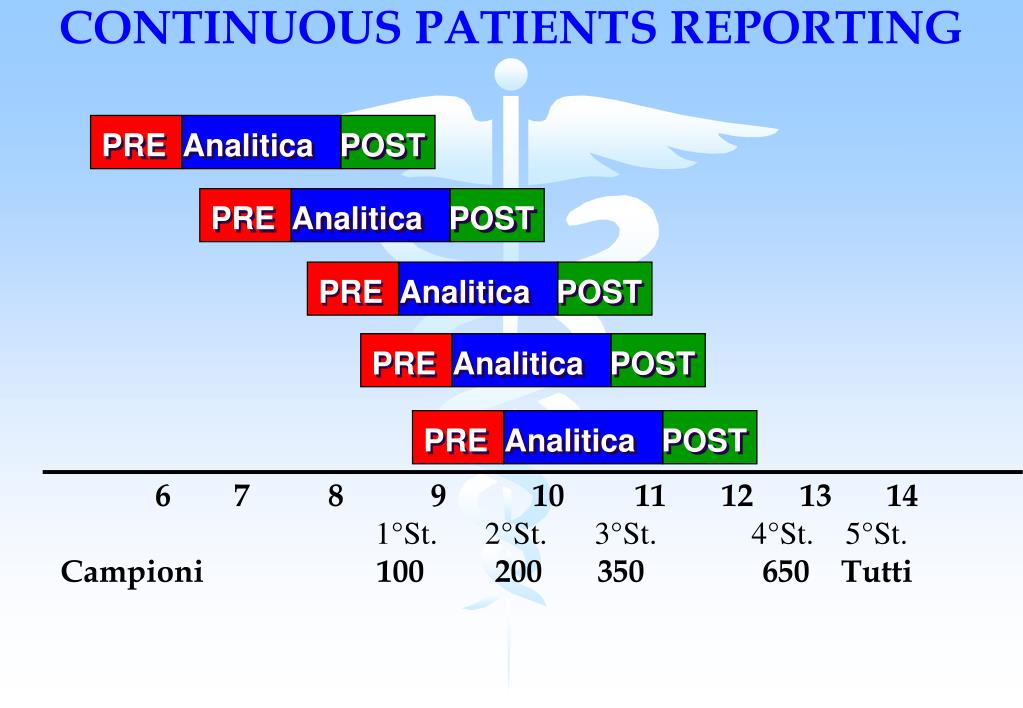 CONTINUOUS PATIENTS REPORTING

PRE Analitica POST

PRE Analitica POST

PRE Analitica POST

PRE Analitica POST

PRE Analitica POST

6 7 8 9 10 11 12 13 14

1°St. 2°St. 3°St. 4°St. 5°St.

Campioni 100 200 350 650 Tutti